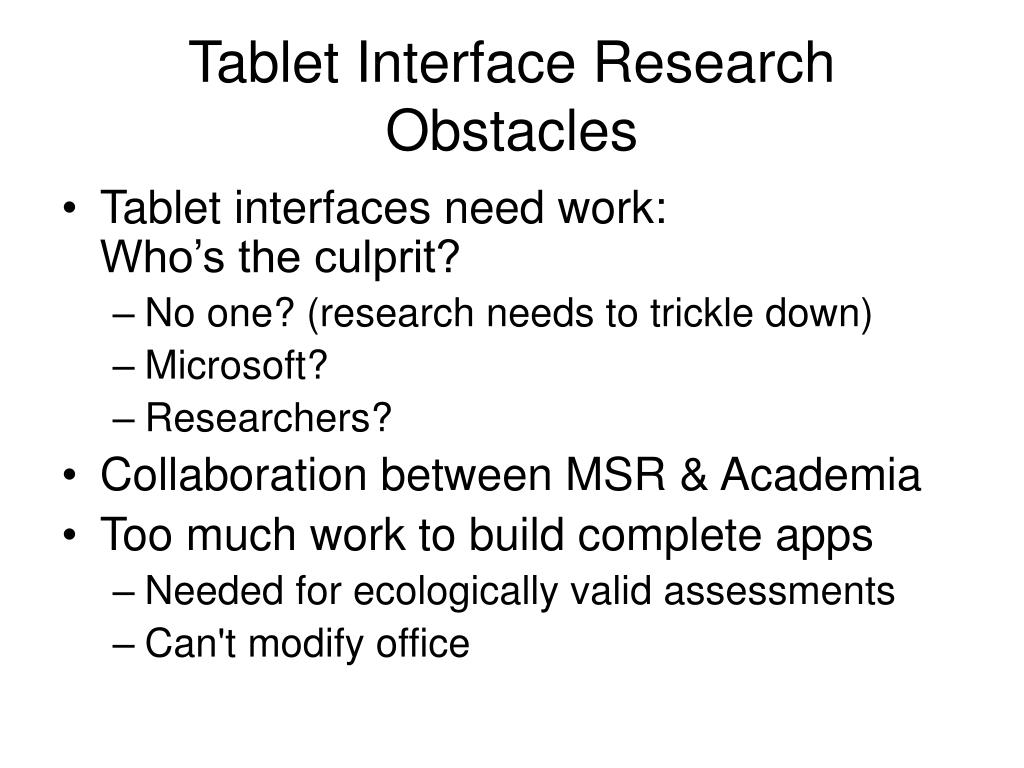 Tablet Interface Research Obstacles

• Tablet interfaces need work:
Who’s the culprit?
– No one? (research needs to trickle down)
– Microsoft?
– Researchers?
• Collaboration between MSR & Academia
• Too much work to build complete apps
– Needed for ecologically valid assessments
– Can't modify office